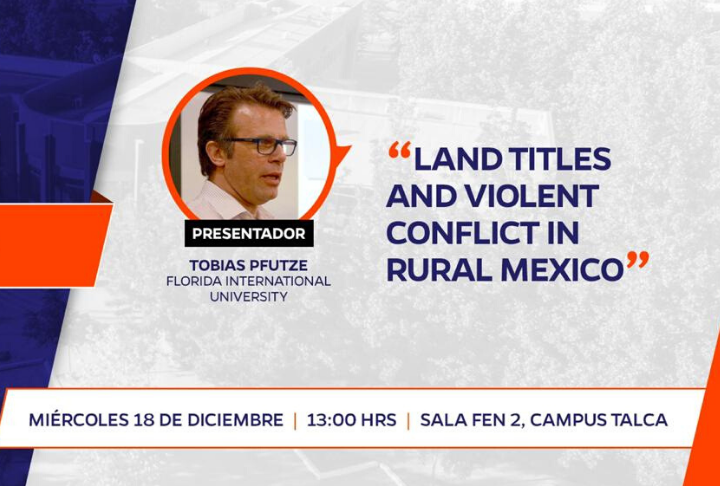 PRESENTADOR
TOBIAS PFUTZE
FLORIDA INTERNATIONAL UNIVERSITY

“LAND TITLES AND VIOLENT CONFLICT IN RURAL MEXICO”

MIÉRCOLES 18 DE DICIEMBRE | 13:00 HRS | SALA FEN 2, CAMPUS TALCA